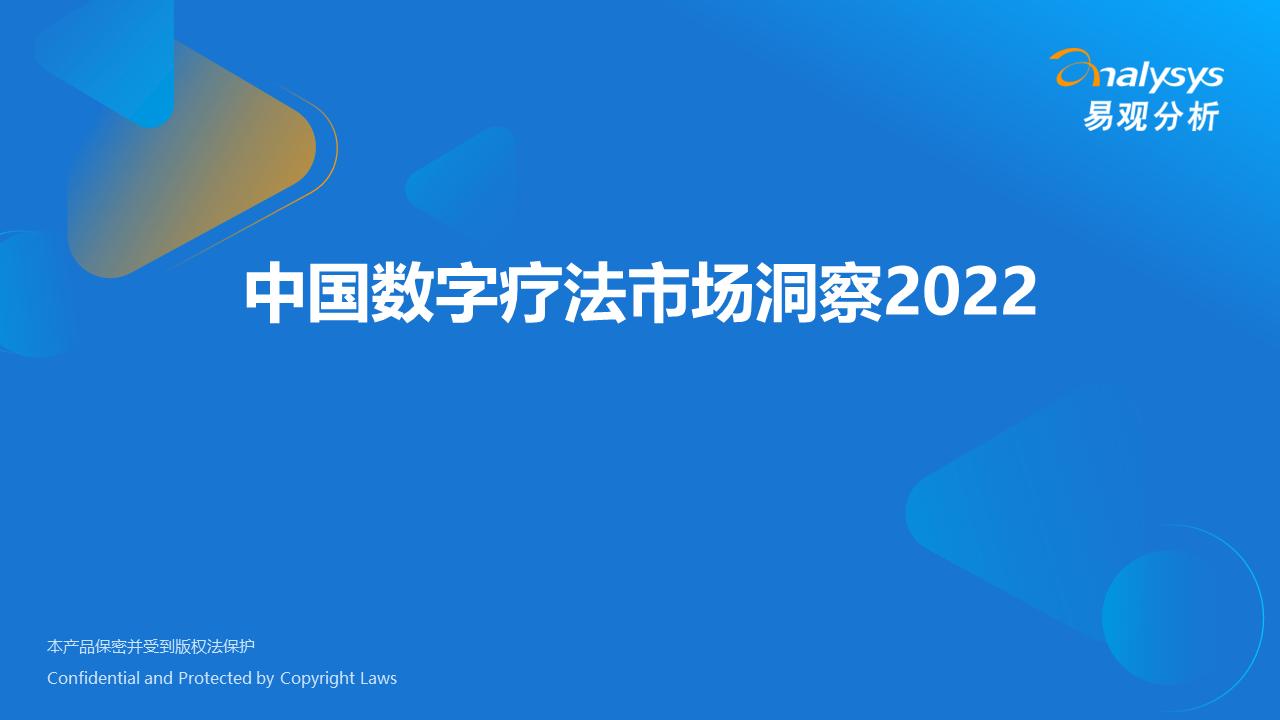 analysys
易观分析

中国数字疗法市场洞察2022

本产品保密并受到版权法保护
Confidential and Protected by Copyright Laws